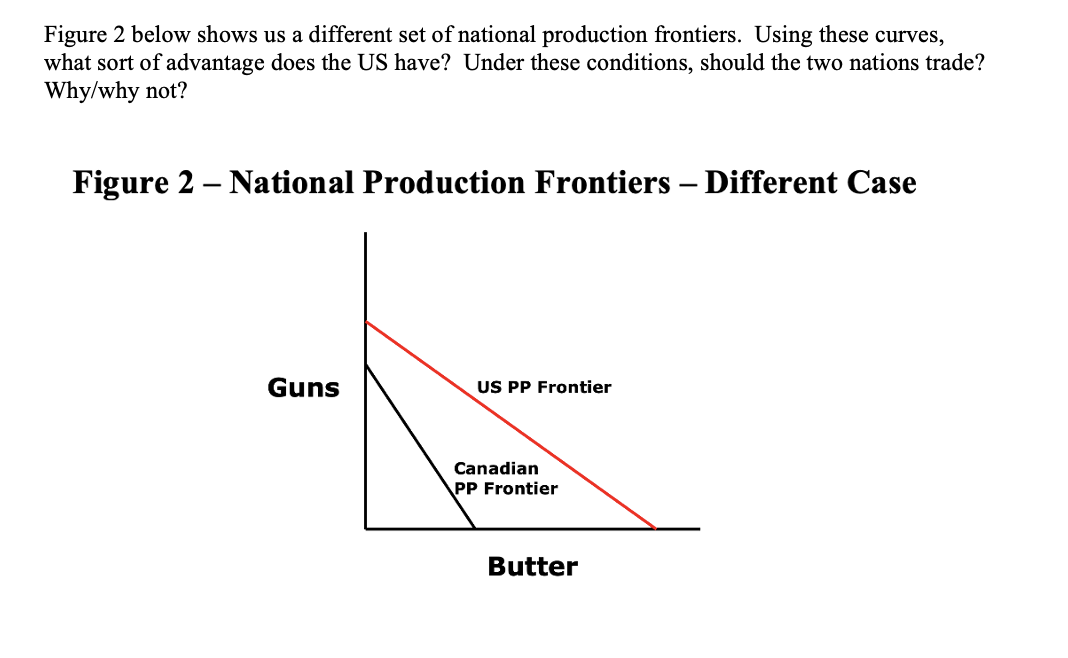 Figure 2 below shows us a different set of national production frontiers. Using these curves, what sort of advantage does the US have? Under these conditions, should the two nations trade? Why/why not?

Figure 2 – National Production Frontiers – Different Case

Guns

US PP Frontier

Canadian PP Frontier

Butter